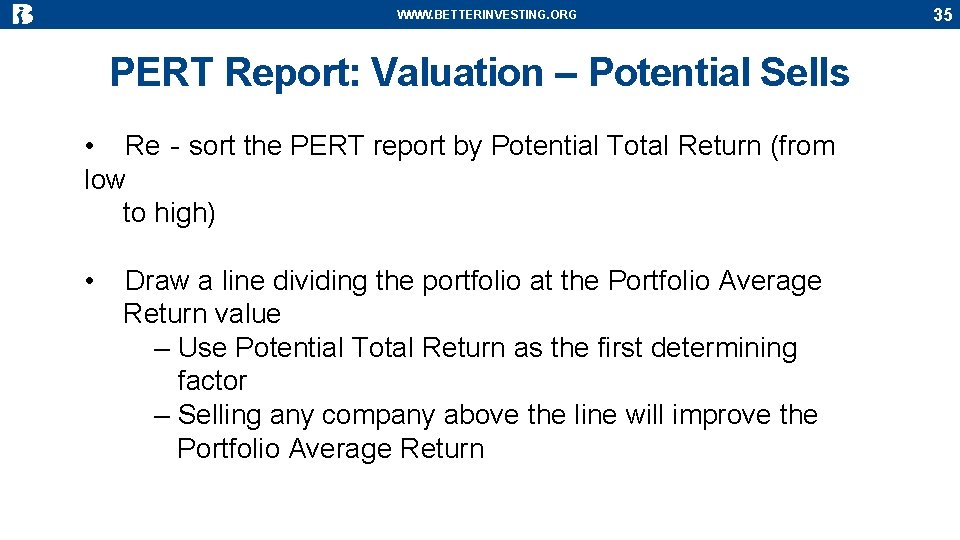 WWW.BETTERINVESTING.ORG

35

PERT Report: Valuation – Potential Sells

• Re - sort the PERT report by Potential Total Return (from low to high)

• Draw a line dividing the portfolio at the Portfolio Average Return value
– Use Potential Total Return as the first determining factor
– Selling any company above the line will improve the Portfolio Average Return